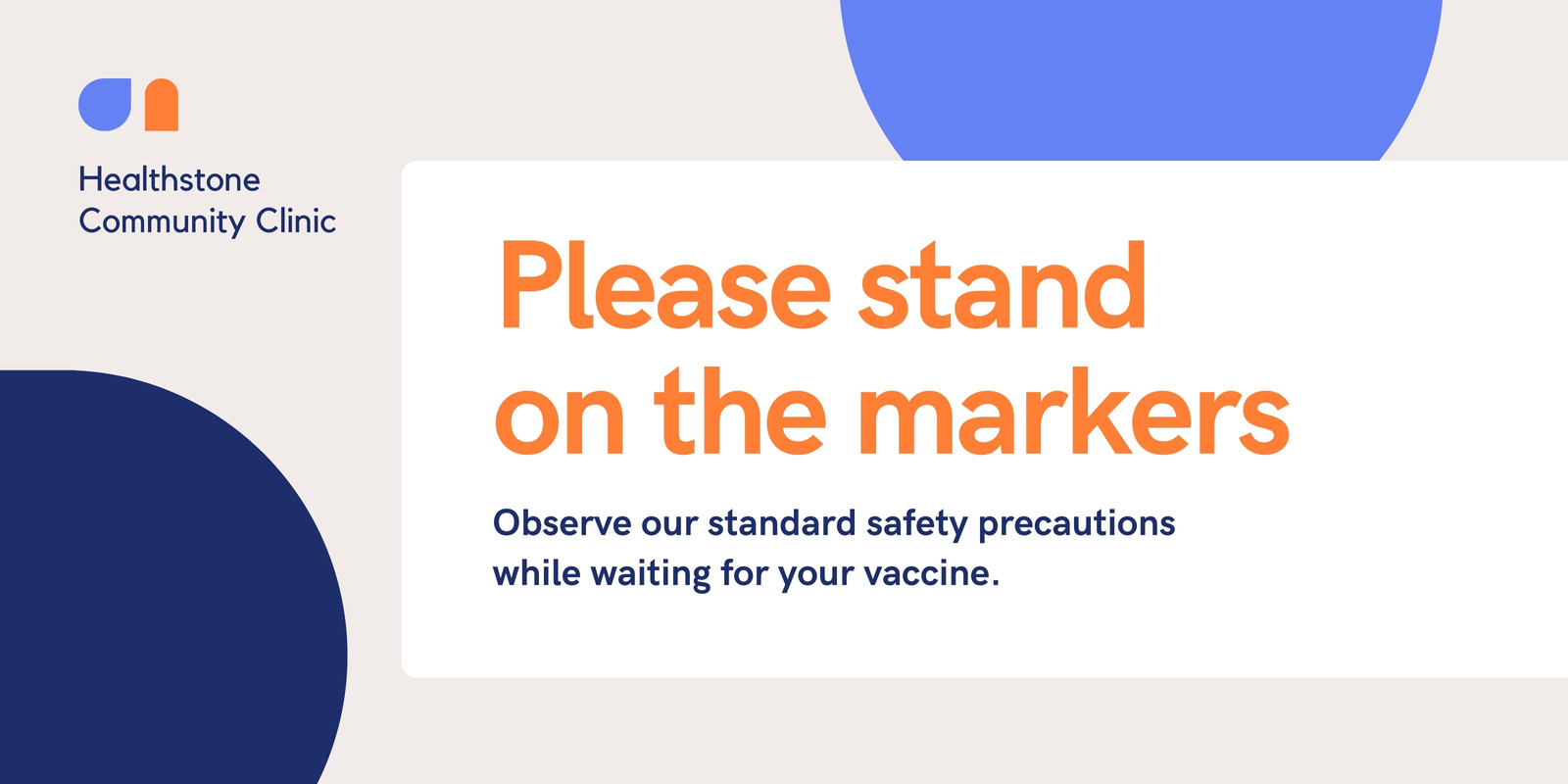 Healthstone
Community Clinic

Please stand on the markers

Observe our standard safety precautions while waiting for your vaccine.